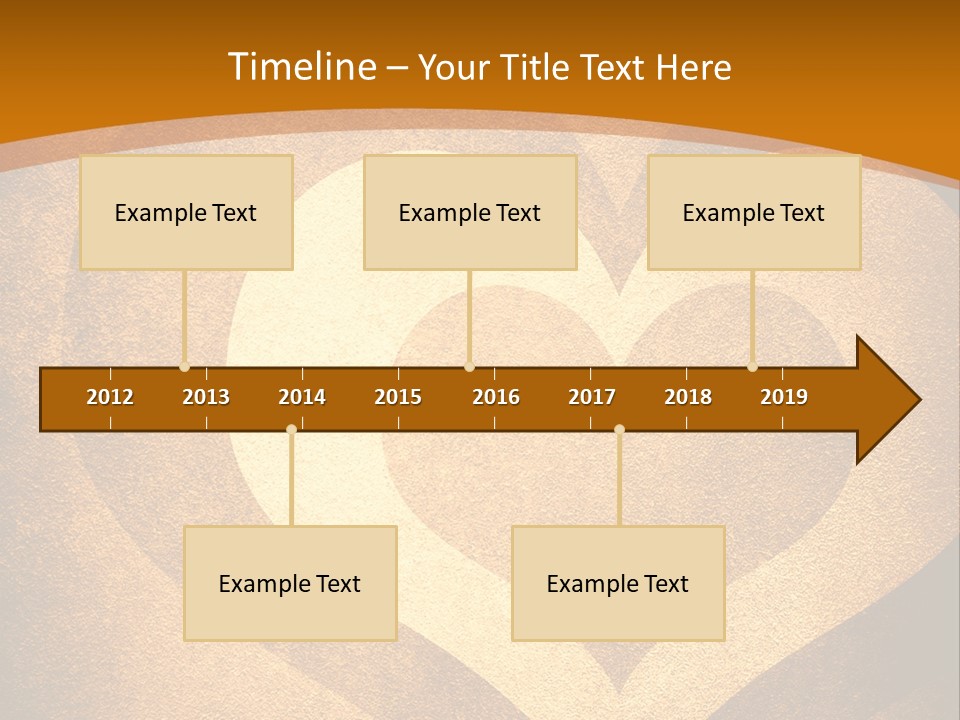 Timeline – Your Title Text Here

Example Text

Example Text

Example Text

2012 2013 2014 2015 2016 2017 2018 2019

Example Text

Example Text